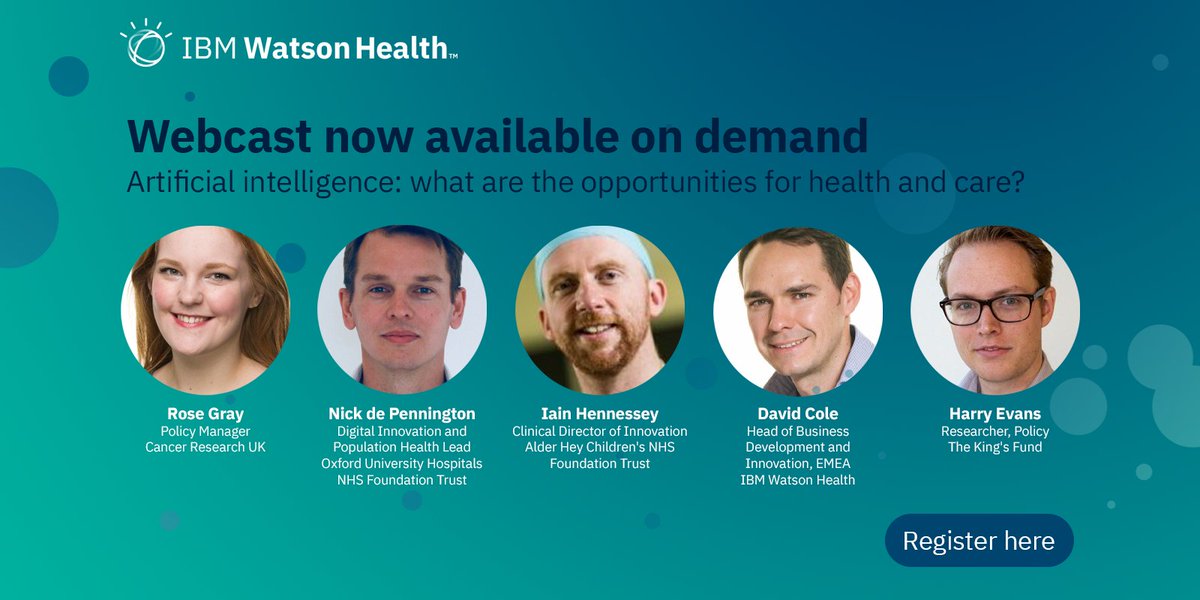 IBM Watson Health™

Webcast now available on demand
Artificial intelligence: what are the opportunities for health and care?

Rose Gray
Policy Manager
Cancer Research UK

Nick de Pennington
Digital Innovation and Population Health Lead
Oxford University Hospitals NHS Foundation Trust

Iain Hennessey
Clinical Director of Innovation
Alder Hey Children's NHS Foundation Trust

David Cole
Head of Business Development and Innovation, EMEA
IBM Watson Health

Harry Evans
Researcher, Policy
The King's Fund

Register here